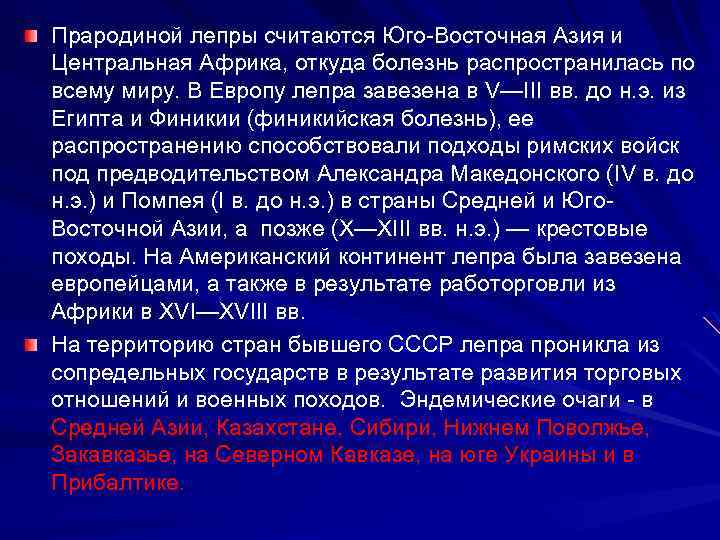 Прародиной лепры считаются Юго-Восточная Азия и Центральная Африка, откуда болезнь распространилась по всему миру. В Европу лепра завезена в V—III вв. до н.э. из Египта и Финикии (финикийская болезнь), ее распространению способствовали подходы римских войск под предводительством Александра Македонского (IV в. до н.э.) и Помпея (I в. до н.э.) в страны Средней и Юго-Восточной Азии, а позже (X—XIII вв. н.э.) — крестовые походы. На Американский континент лепра была завезена европейцами, а также в результате работорговли из Африки в XVI—XVIII вв.

На территорию стран бывшего СССР лепра проникла из сопредельных государств в результате развития торговых отношений и военных походов. Эндемические очаги - в Средней Азии, Казахстане, Сибири, Нижнем Поволжье, Закавказье, на Северном Кавказе, на юге Украины и в Прибалтике.